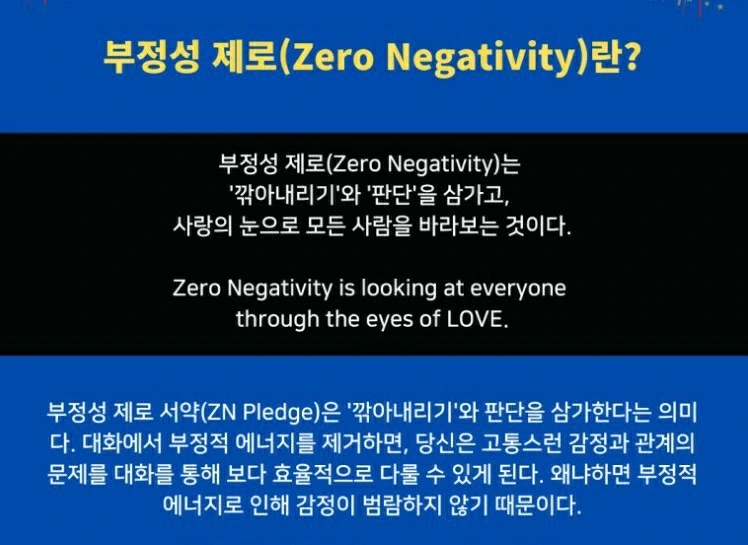 부정성 제로(Zero Negativity)란?

부정성 제로(Zero Negativity)는
'깎아내리기'와 '판단'을 삼가고,
사랑의 눈으로 모든 사람을 바라보는 것이다.

Zero Negativity is looking at everyone through the eyes of LOVE.

부정성 제로 서약(ZN Pledge)은 '깎아내리기'와 판단을 삼가한다는 의미다. 대화에서 부정적 에너지를 제거하면, 당신은 고통스런 감정과 관계의 문제를 대화를 통해 보다 효율적으로 다룰 수 있게 된다. 왜냐하면 부정적 에너지로 인해 감정이 범람하지 않기 때문이다.